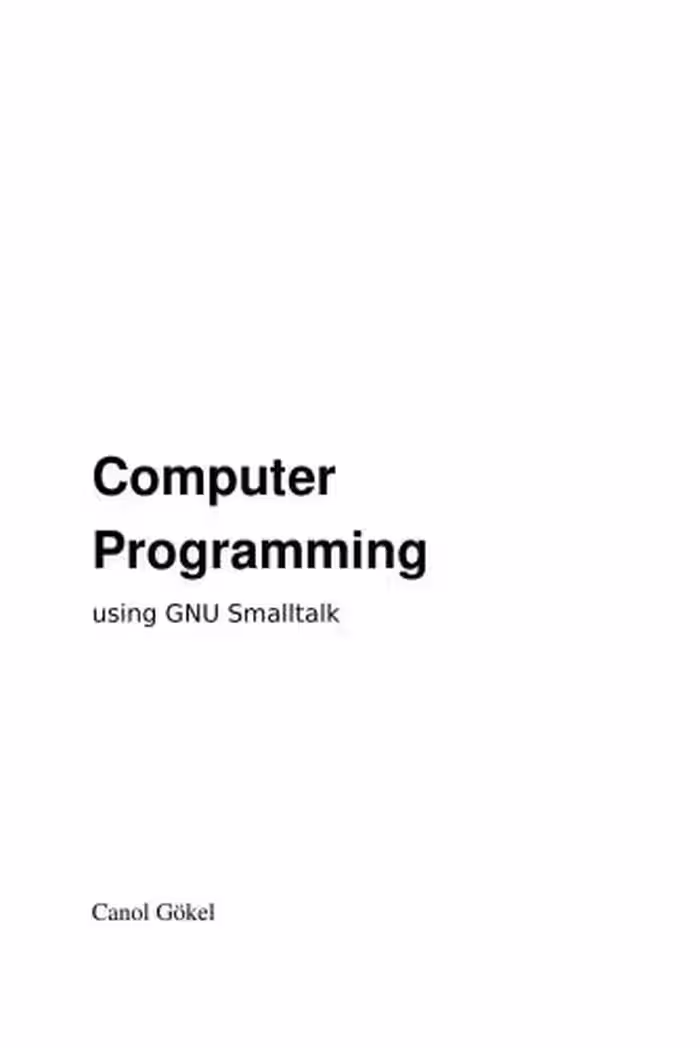 Computer Programming

using GNU Smalltalk

Canol Gökel